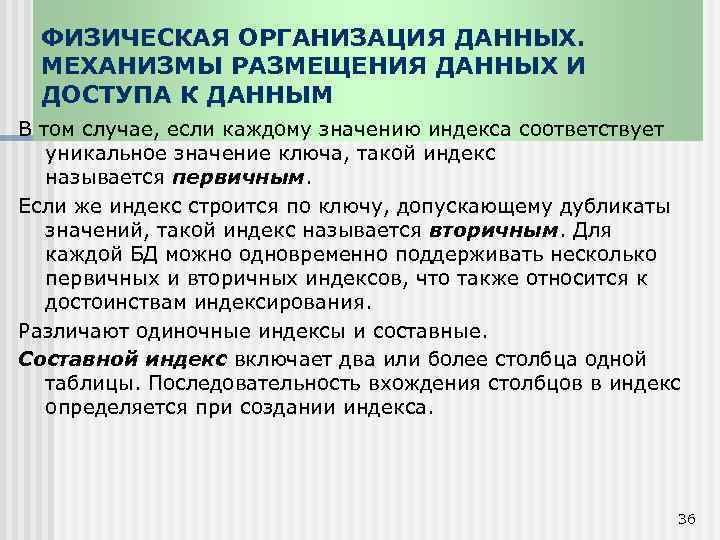 ФИЗИЧЕСКАЯ ОРГАНИЗАЦИЯ ДАННЫХ. МЕХАНИЗМЫ РАЗМЕЩЕНИЯ ДАННЫХ И ДОСТУПА К ДАННЫМ

В том случае, если каждому значению индекса соответствует уникальное значение ключа, такой индекс называется первичным.

Если же индекс строится по ключу, допускающему дубликаты значений, такой индекс называется вторичным. Для каждой БД можно одновременно поддерживать несколько первичных и вторичных индексов, что также относится к достоинствам индексирования.

Различают одиночные индексы и составные.

Составной индекс включает два или более столбца одной таблицы. Последовательность вхождения столбцов в индекс определяется при создании индекса.

36